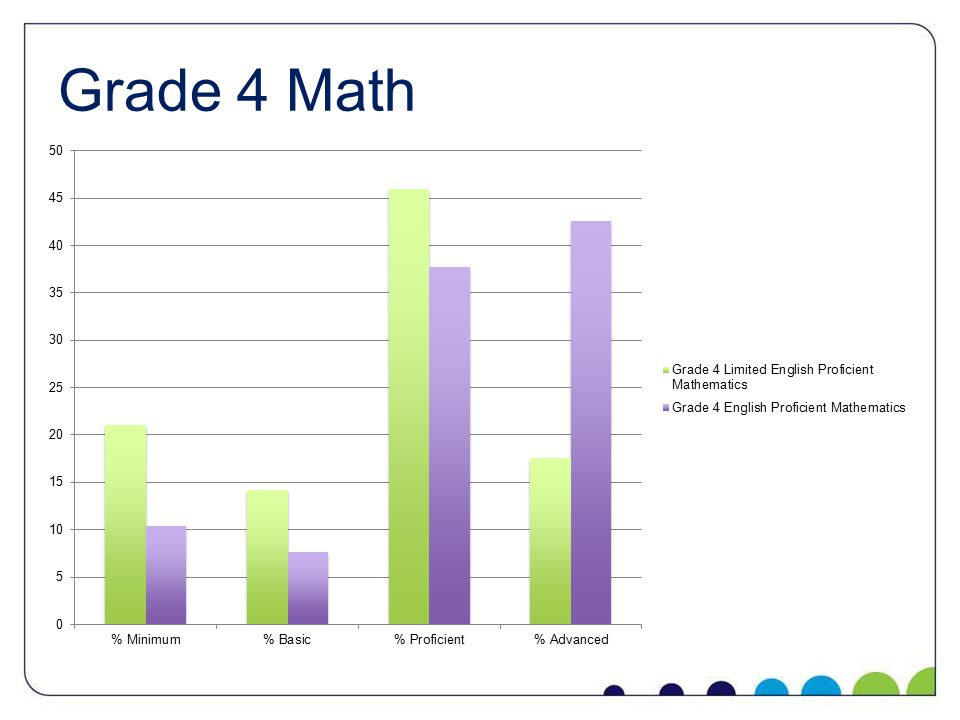 Grade 4 Math

50
45
40
35
30
25
20
15
10
5
0

% Minimum
% Basic
% Proficient
% Advanced

Grade 4 Limited English Proficient Mathematics
Grade 4 English Proficient Mathematics